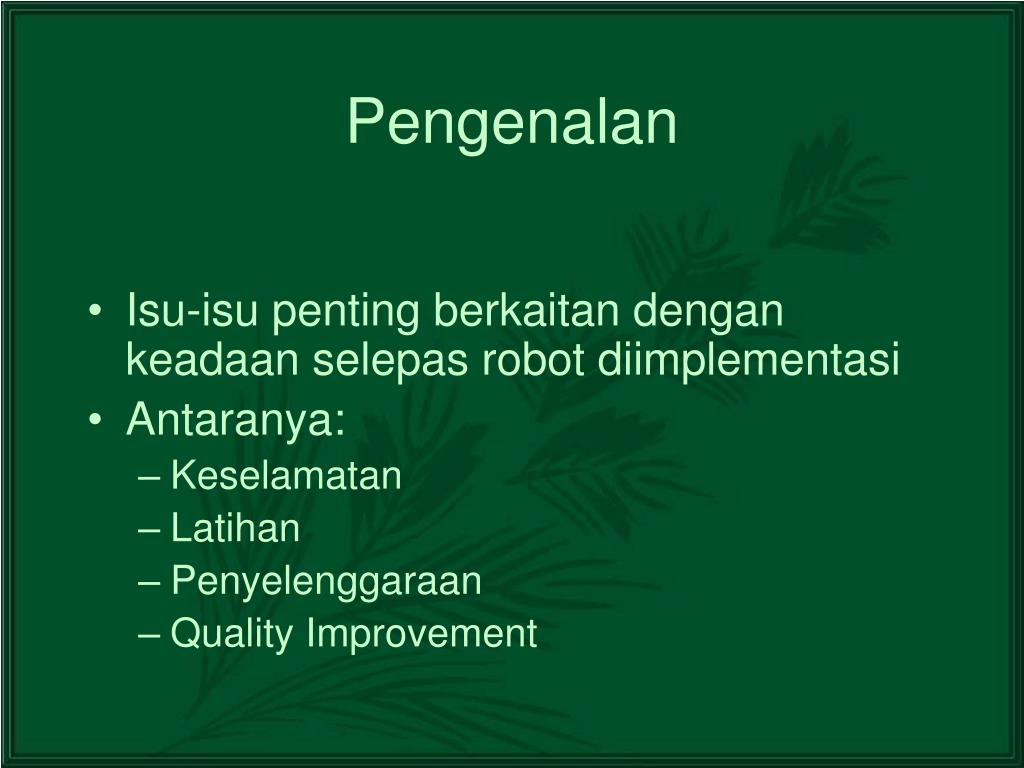 Pengenalan

• Isu-isu penting berkaitan dengan keadaan selepas robot diimplementasi
• Antaranya:
– Keselamatan
– Latihan
– Penyelenggaraan
– Quality Improvement